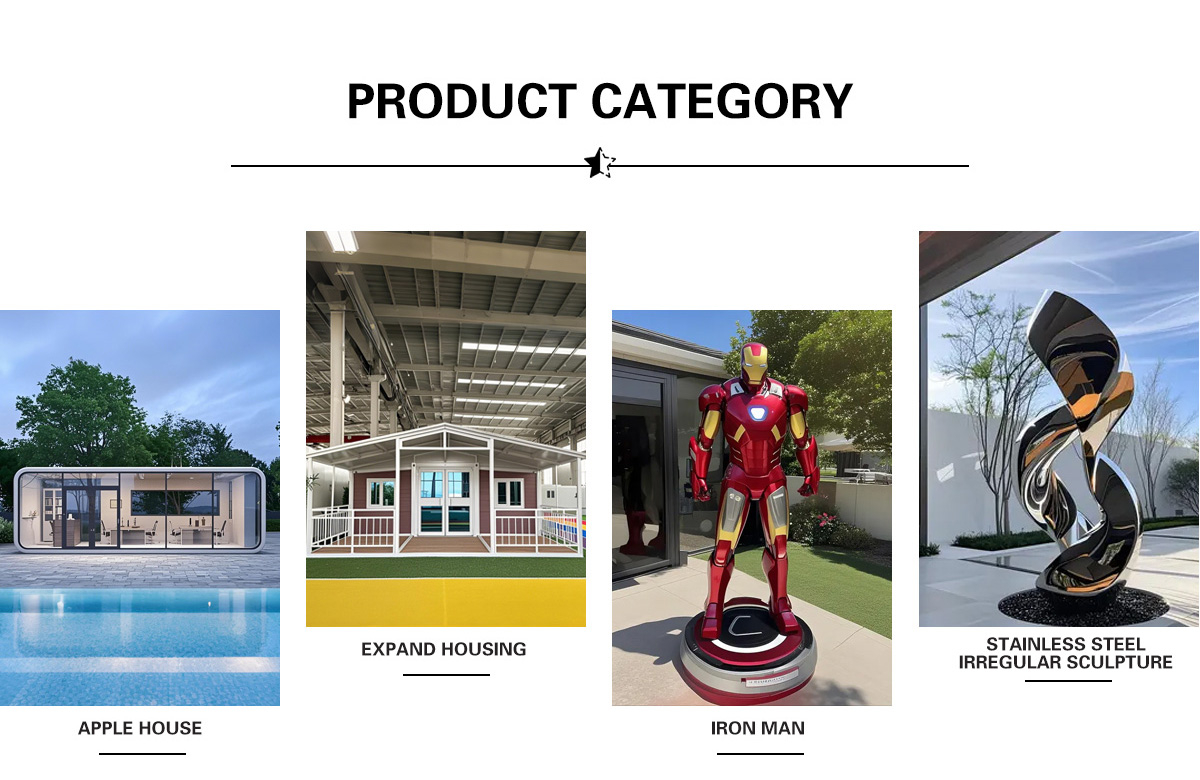 PRODUCT CATEGORY

APPLE HOUSE

EXPAND HOUSING

IRON MAN

STAINLESS STEEL IRREGULAR SCULPTURE